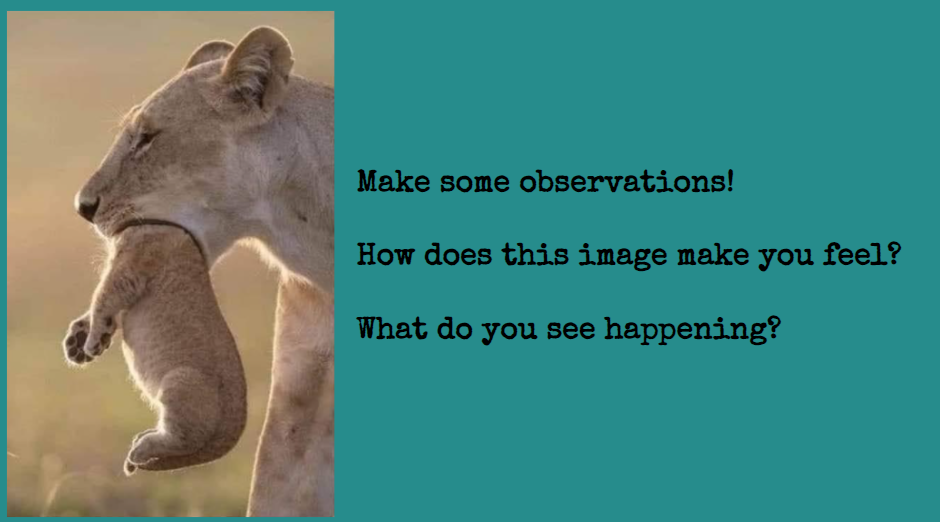 Make some observations!

How does this image make you feel?

What do you see happening?